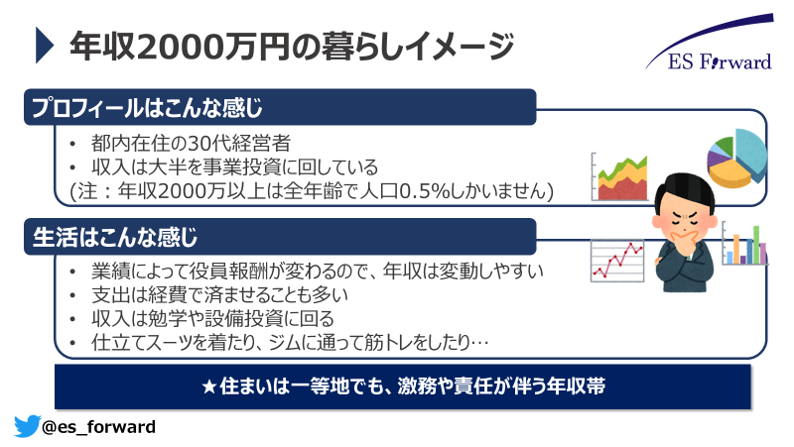 年収2000万円の暮らしイメージ

ES Forward

プロフィールはこんな感じ

• 都内在住の30代経営者
• 収入は大半を事業投資に回している
(注：年収2000万以上は全年齢で人口0.5%しかいません)

生活はこんな感じ

• 業績によって役員報酬が変わるので、年収は変動しやすい
• 支出は経費で済ませることも多い
• 収入は勉学や設備投資に回る
• 仕立てスーツを着たり、ジムに通って筋トレをしたり…

★住まいは一等地でも、激務や責任が伴う年収帯

@es_forward